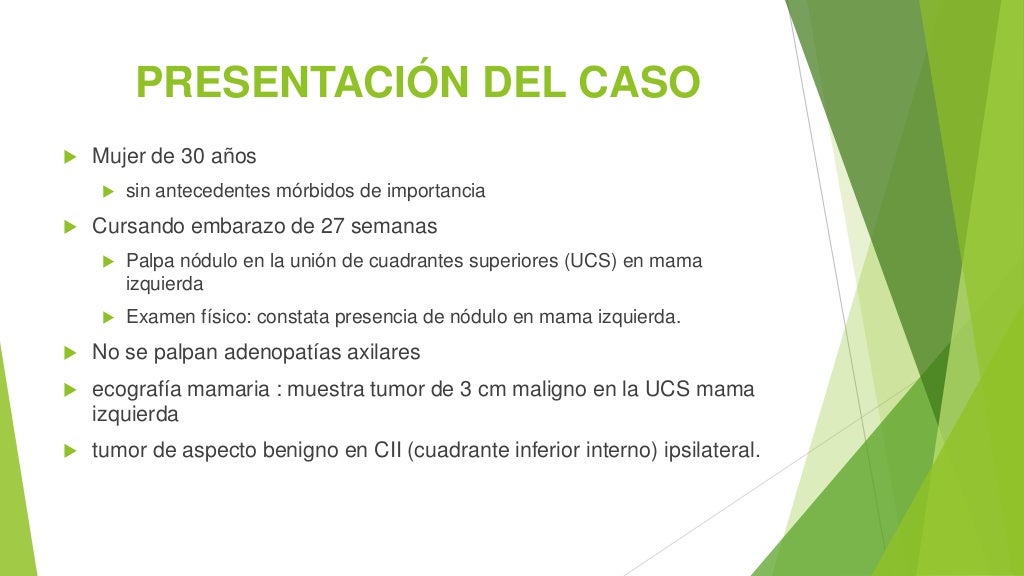 PRESENTACIÓN DEL CASO

Mujer de 30 años

sin antecedentes mórbidos de importancia

Cursando embarazo de 27 semanas

Palpa nódulo en la unión de cuadrantes superiores (UCS) en mama izquierda

Examen físico: constata presencia de nódulo en mama izquierda.

No se palpan adenopatías axilares

ecografía mamaria : muestra tumor de 3 cm maligno en la UCS mama izquierda

tumor de aspecto benigno en CII (cuadrante inferior interno) ipsilateral.